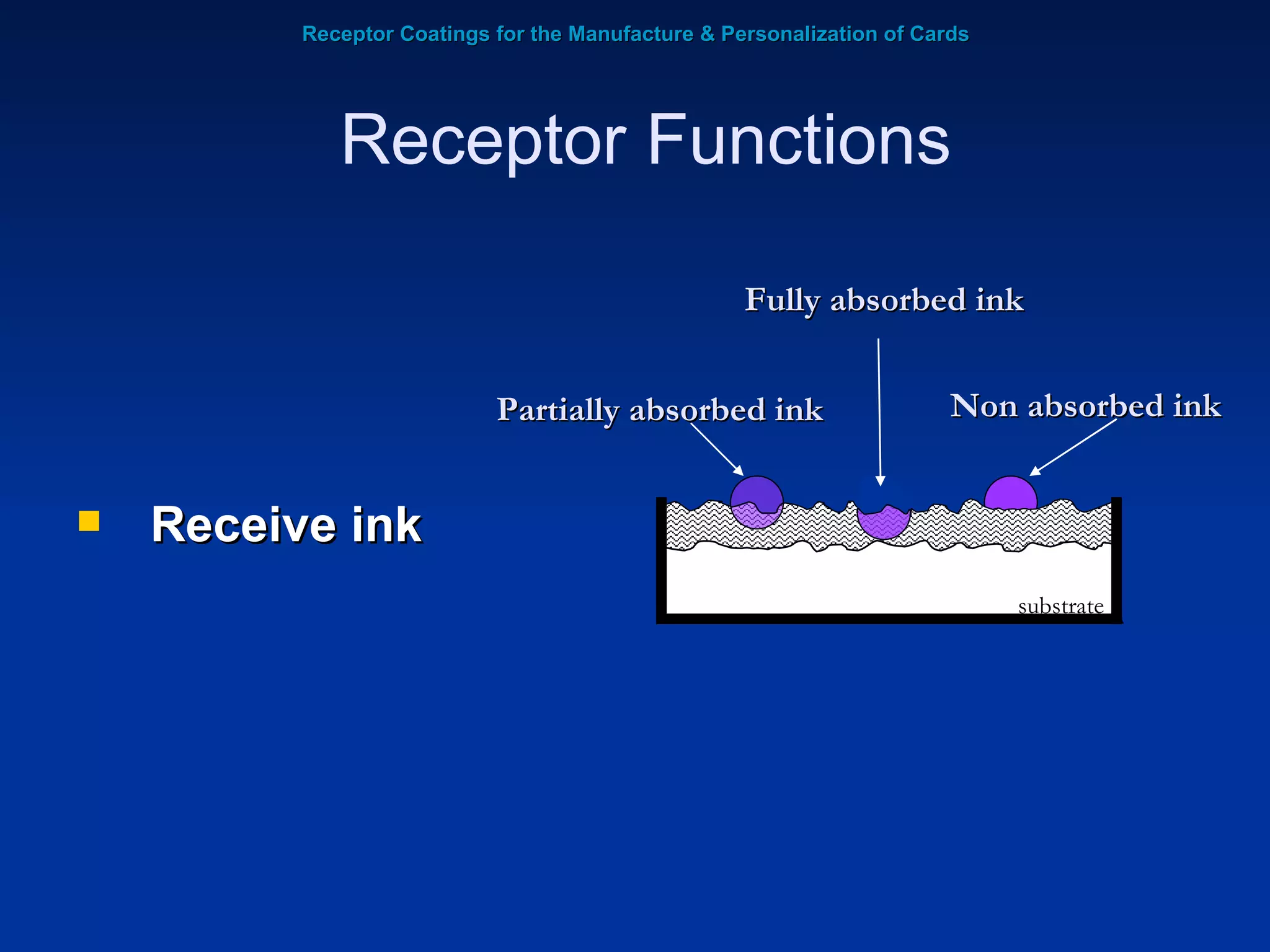 Receptor Coatings for the Manufacture & Personalization of Cards

Receptor Functions

Receive ink

Fully absorbed ink

Partially absorbed ink

Non absorbed ink

substrate